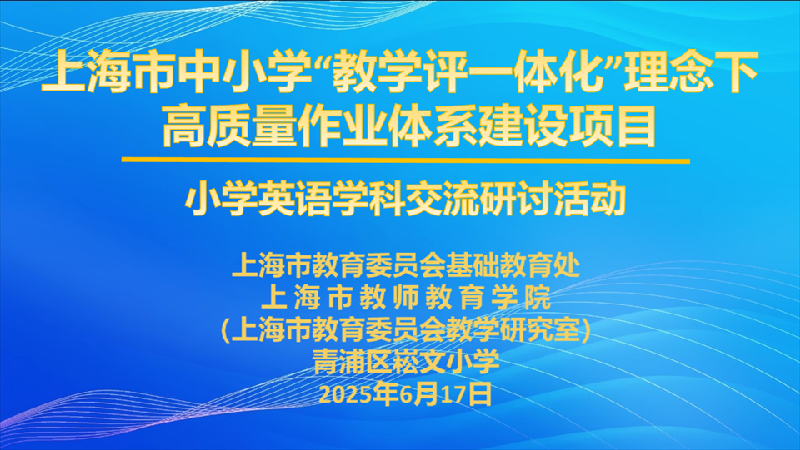 上海市中小学“教学评一体化”理念下高质量作业体系建设项目

小学英语学科交流研讨活动

上海市教育委员会基础教育处
上海市教师教育学院
(上海市教育委员会教学研究室)
青浦区崧文小学
2025年6月17日